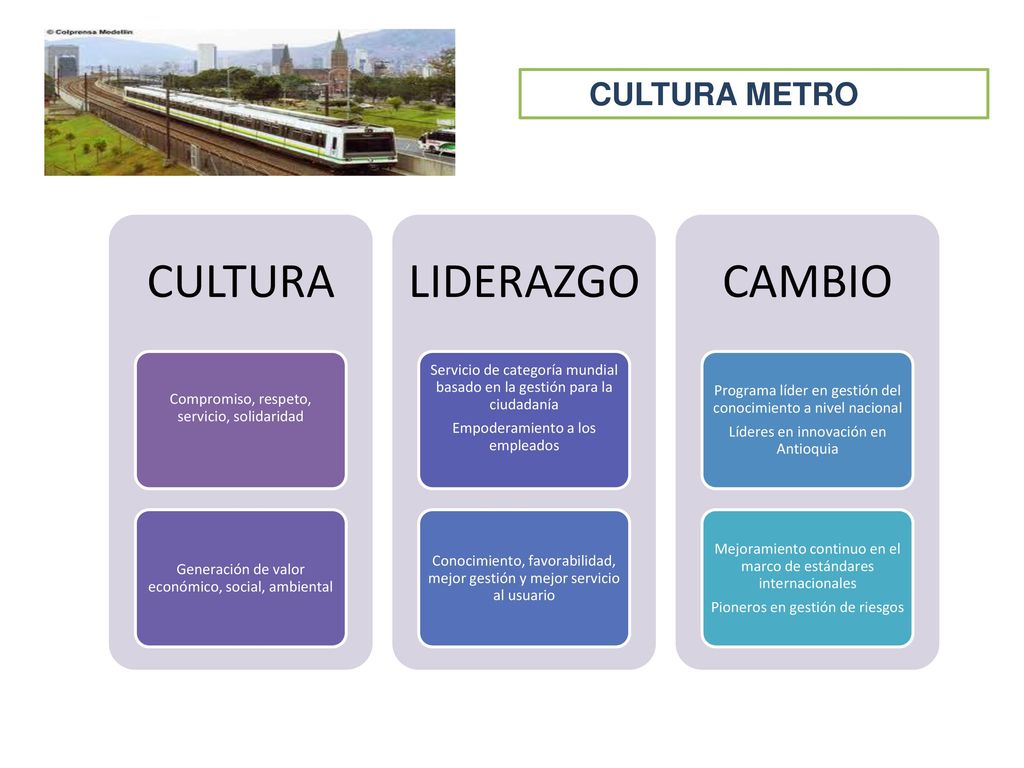 © Colprensa Medellín

CULTURA METRO

CULTURA

Compromiso, respeto, servicio, solidaridad

Generación de valor económico, social, ambiental

LIDERAZGO

Servicio de categoría mundial basado en la gestión para la ciudadanía

Empoderamiento a los empleados

Conocimiento, favorabilidad, mejor gestión y mejor servicio al usuario

CAMBIO

Programa líder en gestión del conocimiento a nivel nacional

Líderes en innovación en Antioquia

Mejoramiento continuo en el marco de estándares internacionales

Pioneros en gestión de riesgos